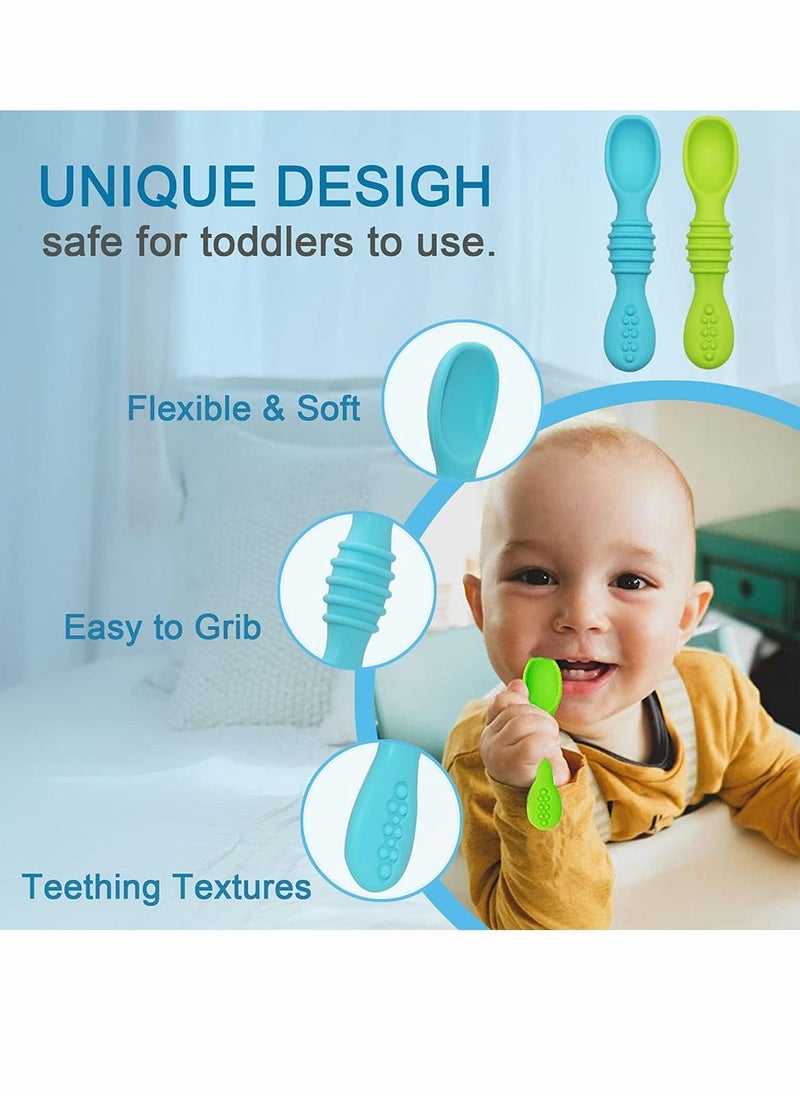 UNIQUE DESIGH
safe for toddlers to use.

Flexible & Soft

Easy to Grib

Teething Textures